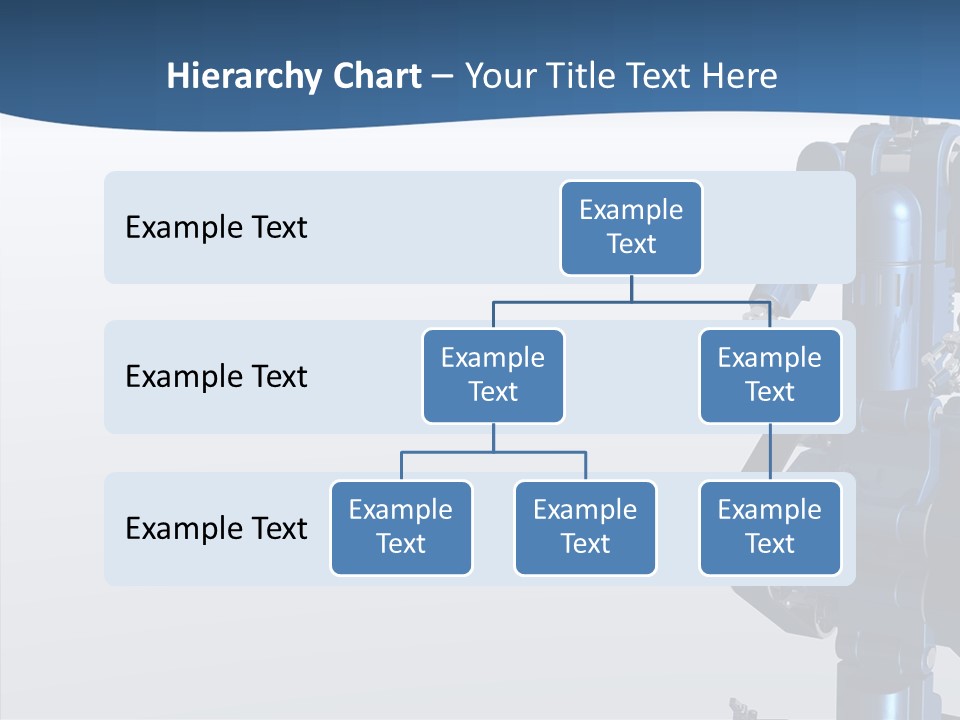 Hierarchy Chart – Your Title Text Here

Example Text

Example Text

Example Text

Example Text

Example Text

Example Text

Example Text

Example Text

Example Text